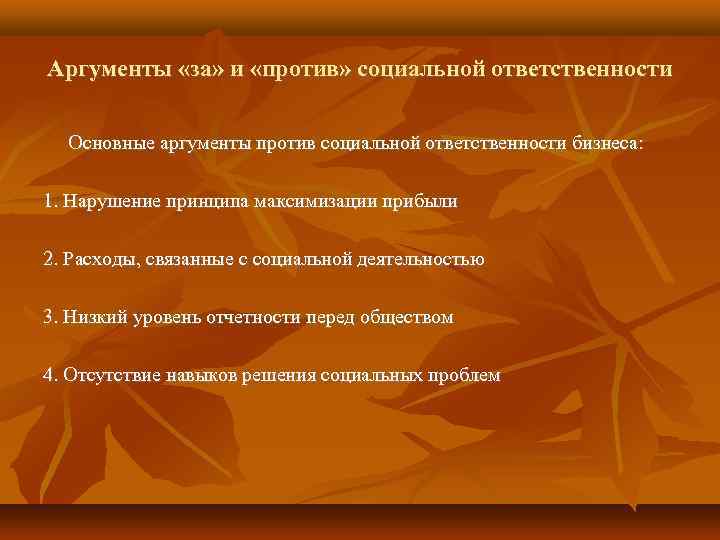 Аргументы «за» и «против» социальной ответственности

Основные аргументы против социальной ответственности бизнеса:

1. Нарушение принципа максимизации прибыли

2. Расходы, связанные с социальной деятельностью

3. Низкий уровень отчетности перед обществом

4. Отсутствие навыков решения социальных проблем